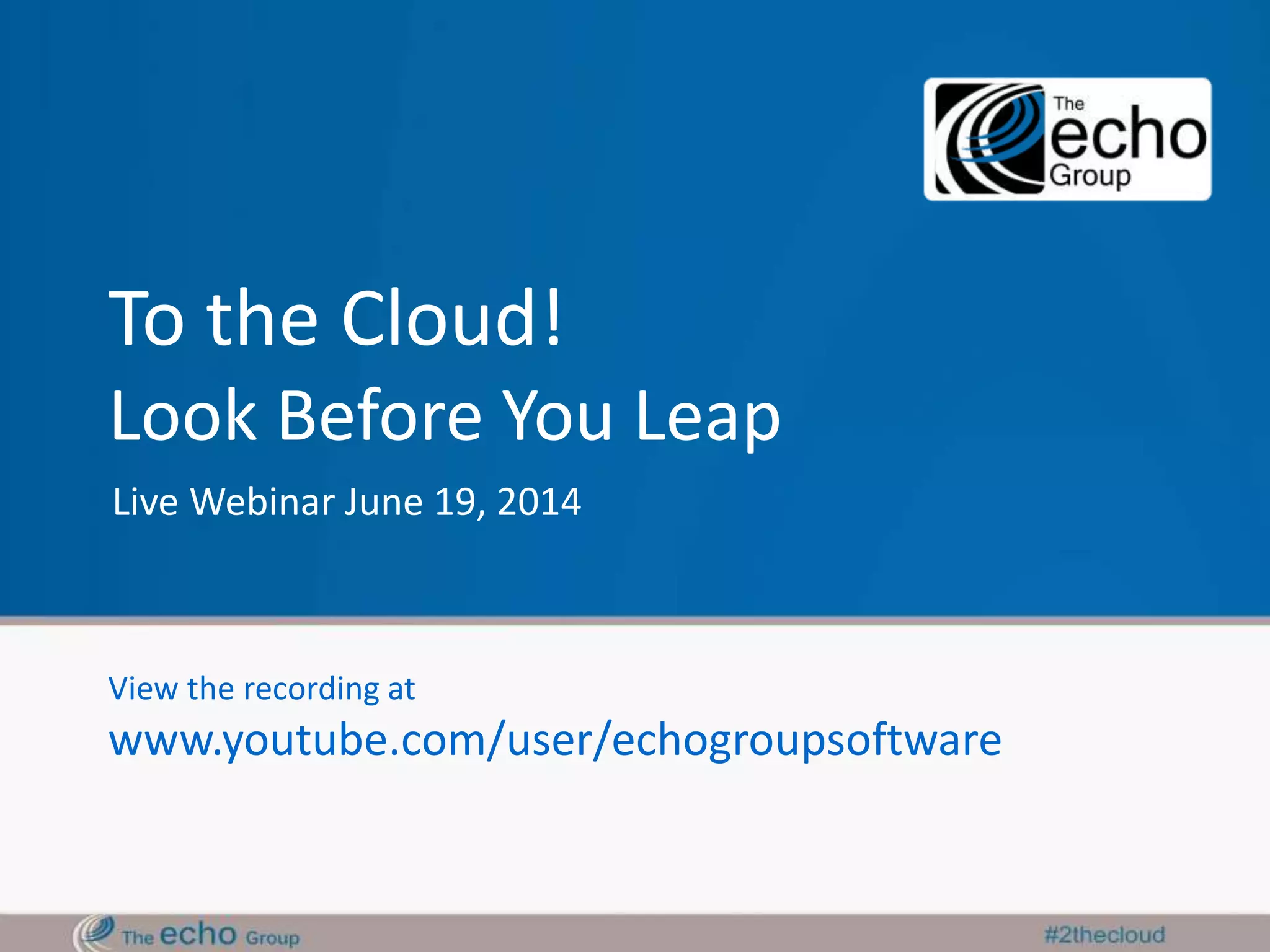 The echo Group

To the Cloud!
Look Before You Leap

Live Webinar June 19, 2014

View the recording at
www.youtube.com/user/echogroupsoftware

The echo Group

#2thecloud